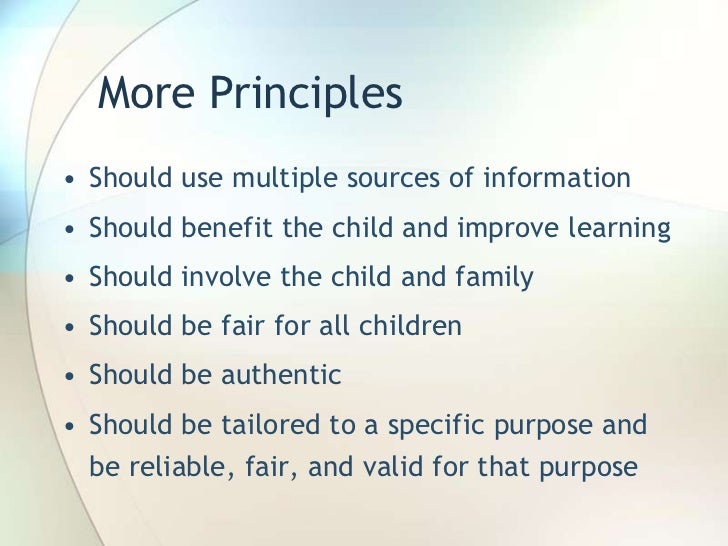 More Principles

• Should use multiple sources of information
• Should benefit the child and improve learning
• Should involve the child and family
• Should be fair for all children
• Should be authentic
• Should be tailored to a specific purpose and be reliable, fair, and valid for that purpose